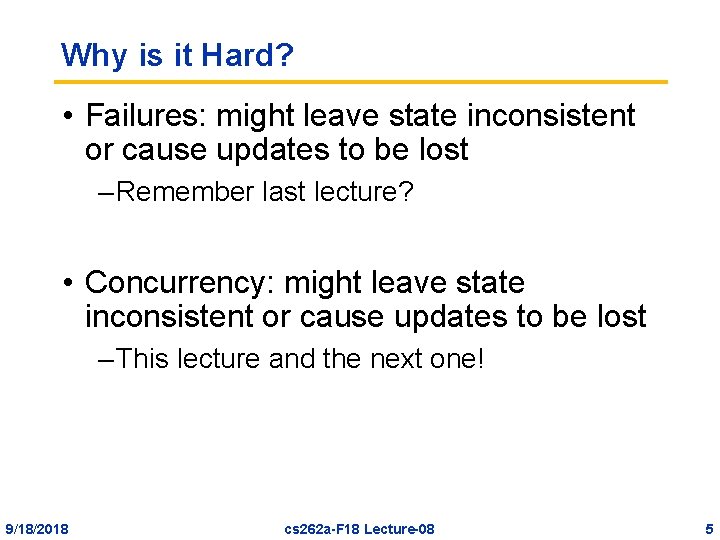 Why is it Hard?

• Failures: might leave state inconsistent or cause updates to be lost

–Remember last lecture?

• Concurrency: might leave state inconsistent or cause updates to be lost

–This lecture and the next one!

9/18/2018

cs262a-F18 Lecture-08

5